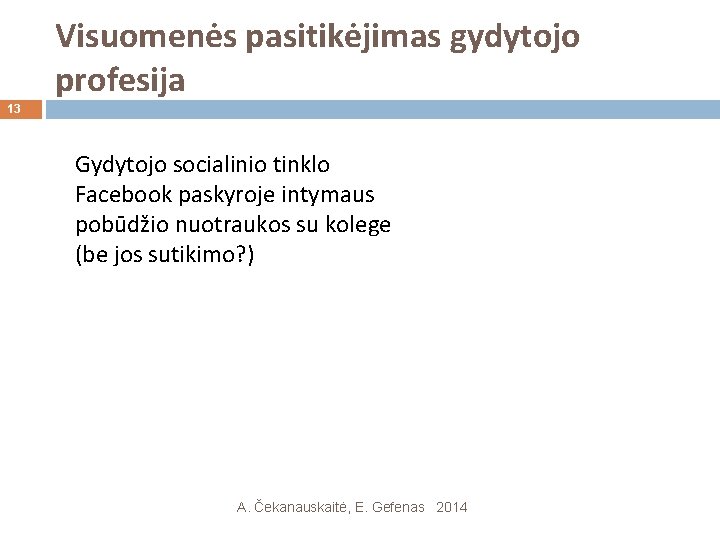 Visuomenės pasitikėjimas gydytojo profesija

13

Gydytojo socialinio tinklo Facebook paskyroje intymaus pobūdžio nuotraukos su kolege (be jos sutikimo?)

A. Čekanauskaitė, E. Gefenas 2014